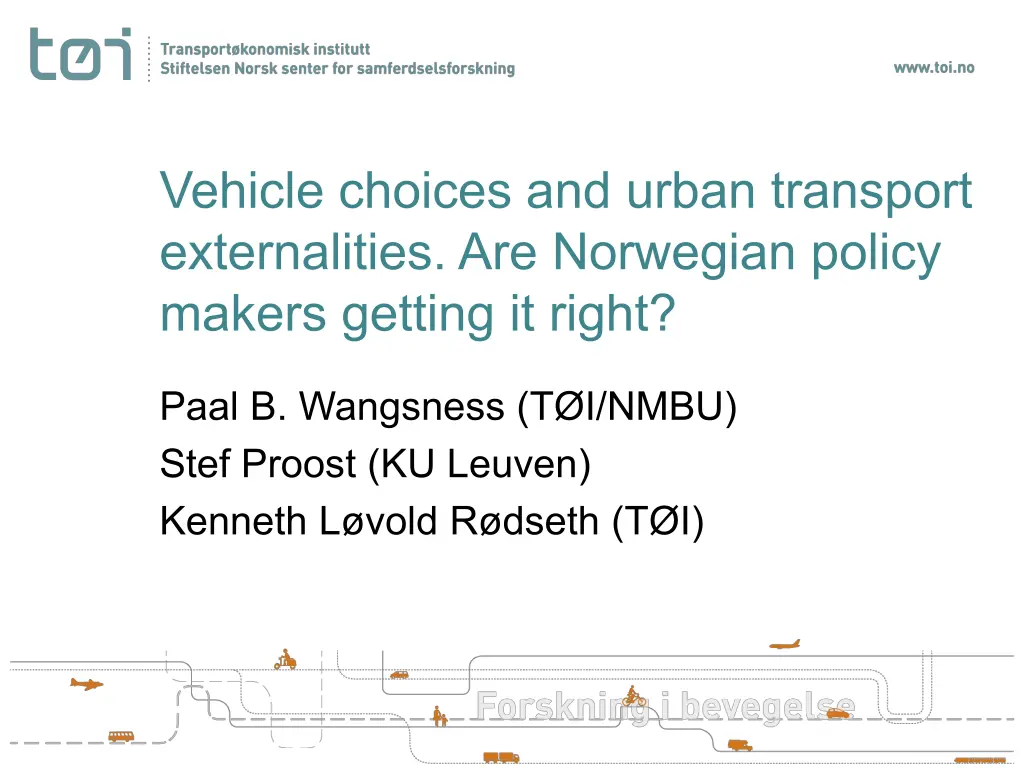 tøi Transportøkonomisk institutt
Stiftelsen Norsk senter for samferdselsforskning

www.toi.no

Vehicle choices and urban transport externalities. Are Norwegian policy makers getting it right?

Paal B. Wangsness (TØI/NMBU)
Stef Proost (KU Leuven)
Kenneth Løvold Rødseth (TØI)

Forskning i bevegelse